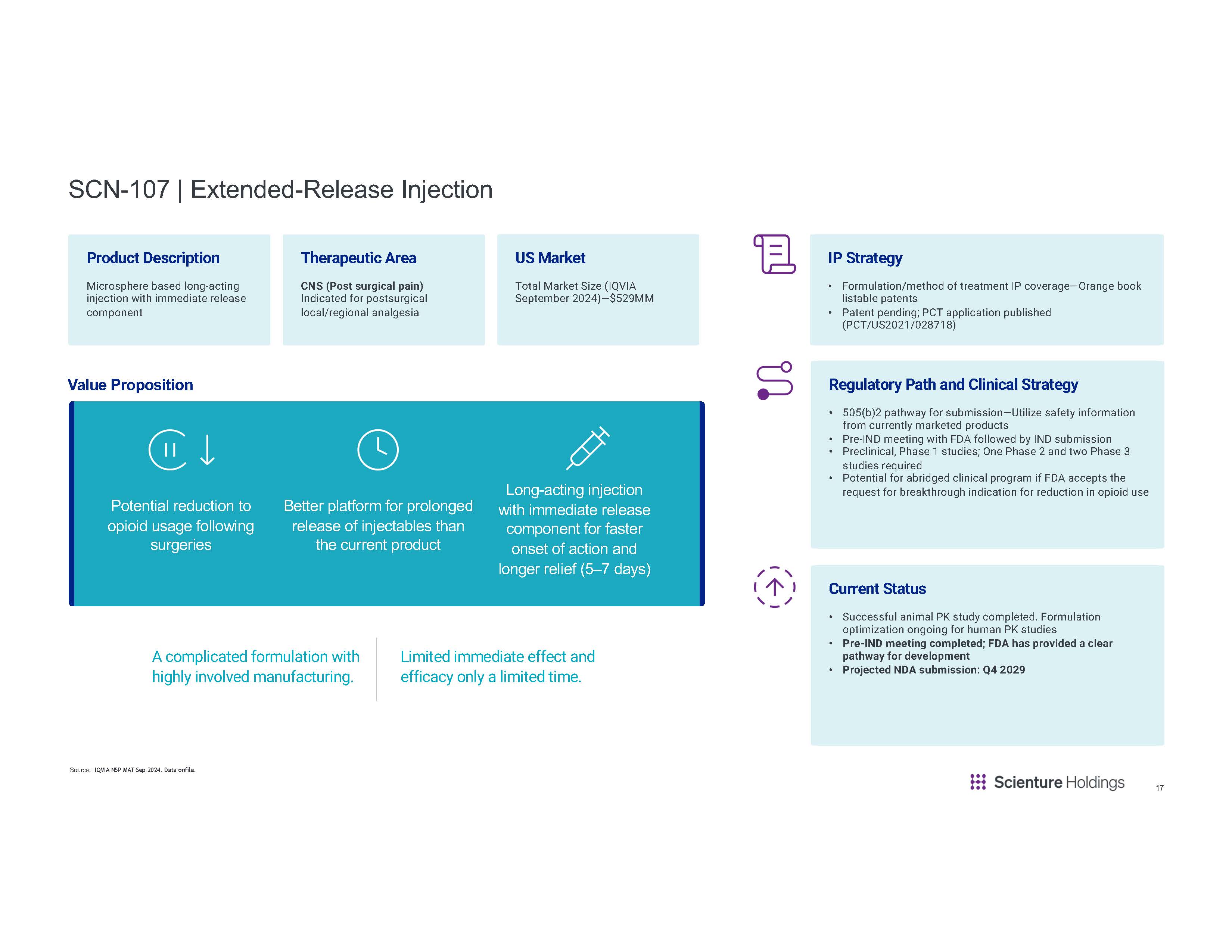 SCN-107 | Extended-Release Injection

Product Description

Microsphere based long-acting injection with immediate release component

Therapeutic Area

CNS (Post surgical pain)
Indicated for postsurgical local/regional analgesia

US Market

Total Market Size (IQVIA September 2024)—$529MM

Value Proposition

Potential reduction to opioid usage following surgeries

Better platform for prolonged release of injectables than the current product

Long-acting injection with immediate release component for faster onset of action and longer relief (5–7 days)

A complicated formulation with highly involved manufacturing.

Limited immediate effect and efficacy only a limited time.

IP Strategy

• Formulation/method of treatment IP coverage—Orange book listable patents
• Patent pending; PCT application published (PCT/US2021/028718)

Regulatory Path and Clinical Strategy

• 505(b)2 pathway for submission—Utilize safety information from currently marketed products
• Pre-IND meeting with FDA followed by IND submission
• Preclinical, Phase 1 studies; One Phase 2 and two Phase 3 studies required
• Potential for abridged clinical program if FDA accepts the request for breakthrough indication for reduction in opioid use

Current Status

• Successful animal PK study completed. Formulation optimization ongoing for human PK studies
• Pre-IND meeting completed; FDA has provided a clear pathway for development
• Projected NDA submission: Q4 2029

Source: IQVIA NSP MAT Sep 2024. Data onfile.

Scienture Holdings

17